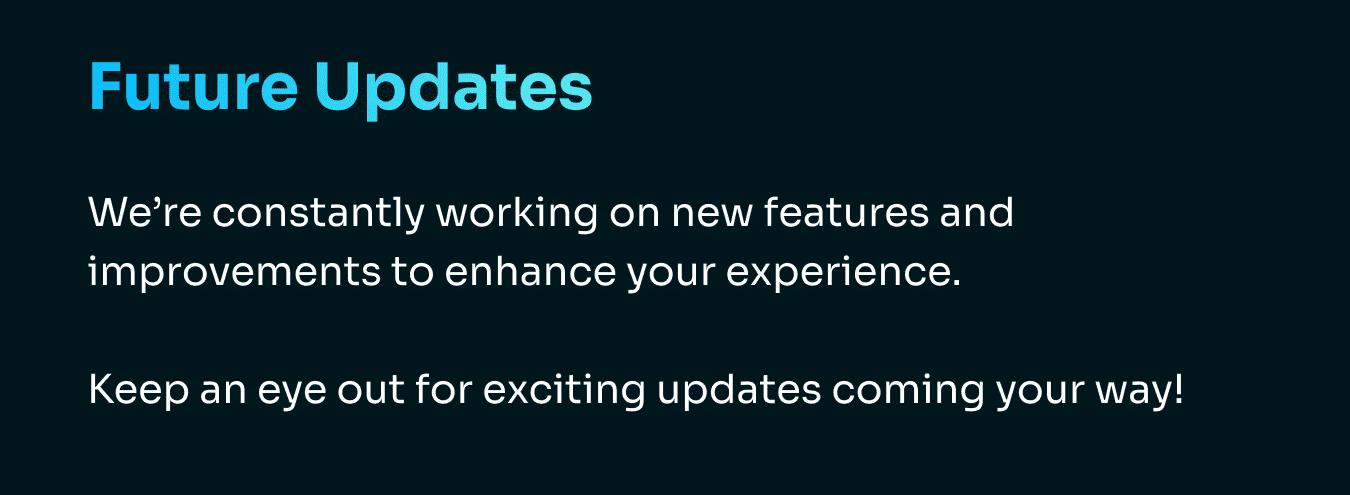 Future Updates

We’re constantly working on new features and improvements to enhance your experience.

Keep an eye out for exciting updates coming your way!